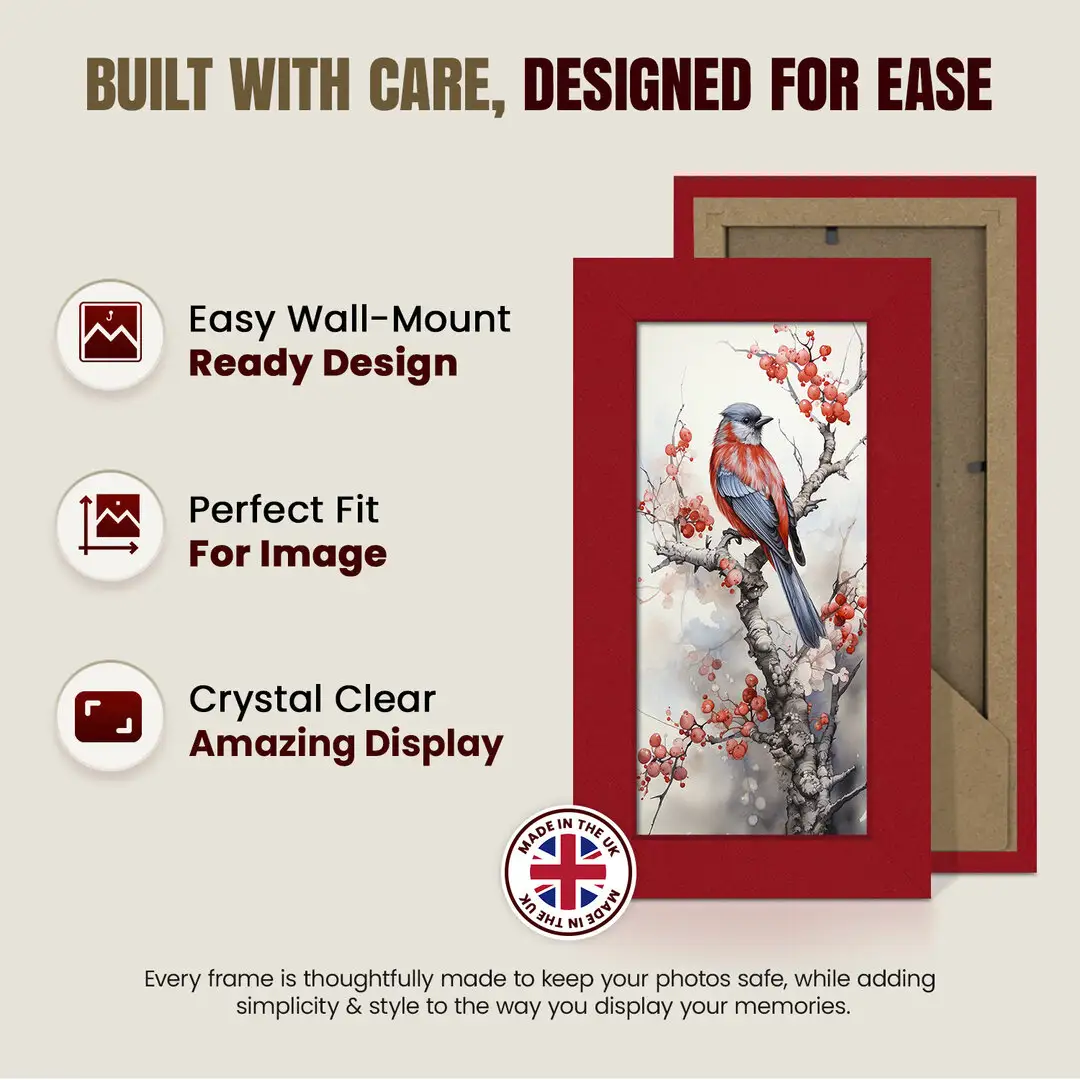 BUILT WITH CARE, DESIGNED FOR EASE

Easy Wall-Mount
Ready Design

Perfect Fit
For Image

Crystal Clear
Amazing Display

MADE IN THE UK
MADE IN THE UK

Every frame is thoughtfully made to keep your photos safe, while adding simplicity & style to the way you display your memories.